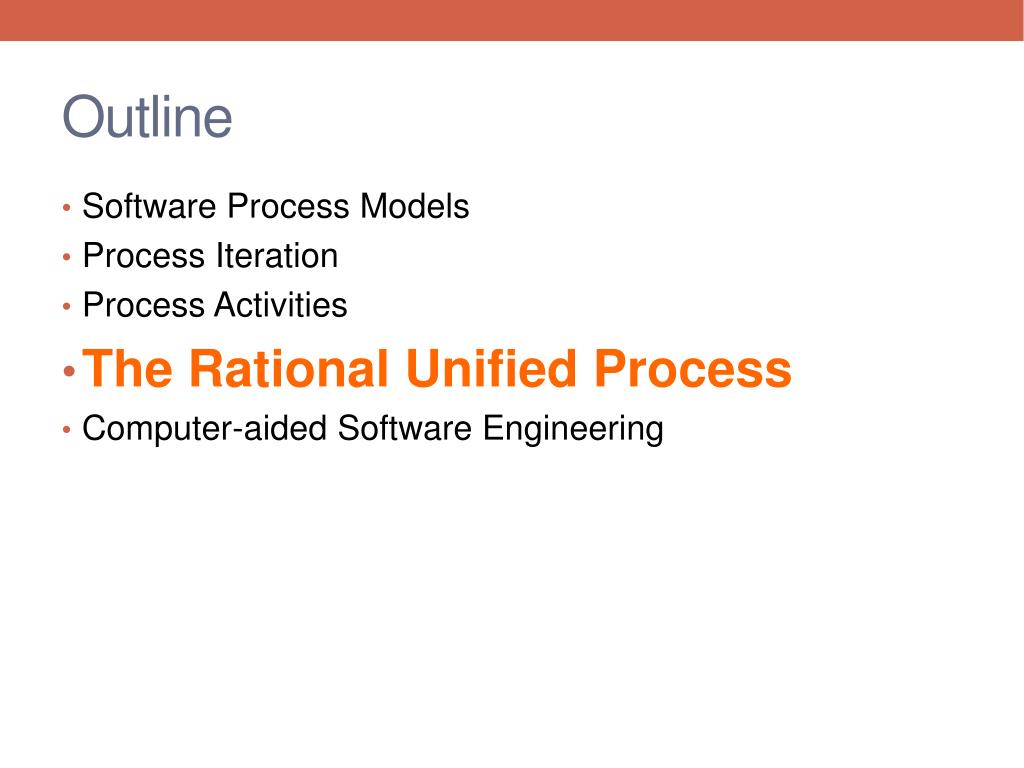 Outline

• Software Process Models
• Process Iteration
• Process Activities
• The Rational Unified Process
• Computer-aided Software Engineering